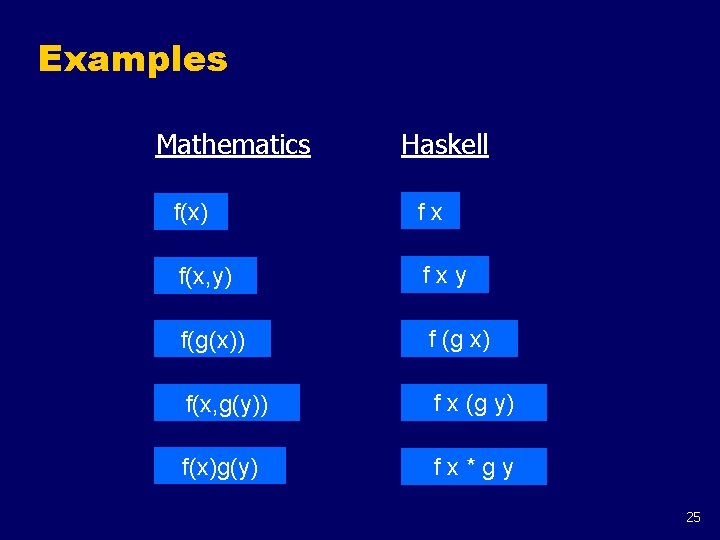 Examples

| Mathematics | Haskell |
|---|---|
| f(x) | f x |
| f(x,y) | f x y |
| f(g(x)) | f (g x) |
| f(x,g(y)) | f x (g y) |
| f(x)g(y) | f x * g y |

25